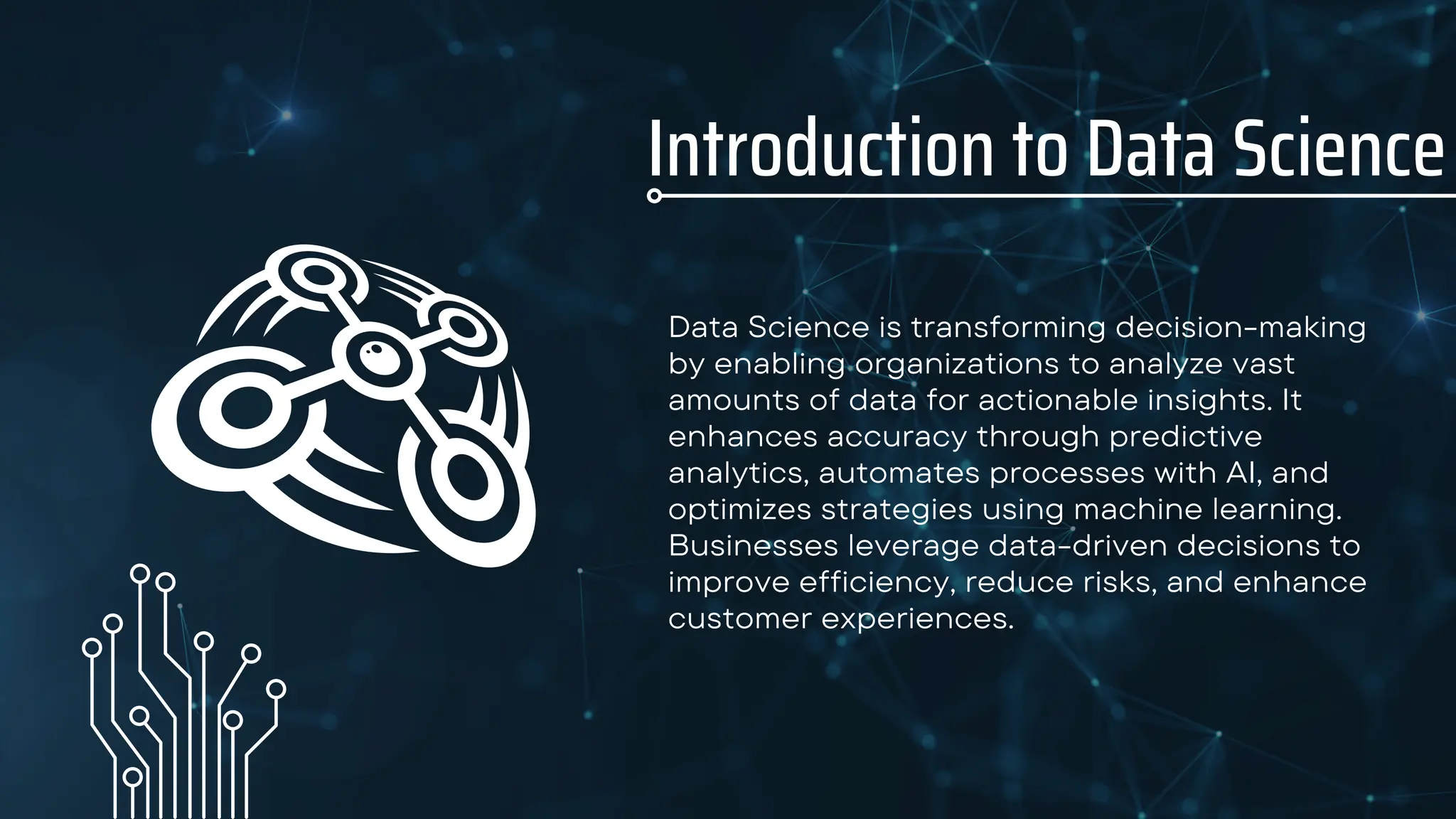 Introduction to Data Science

Data Science is transforming decision-making by enabling organizations to analyze vast amounts of data for actionable insights. It enhances accuracy through predictive analytics, automates processes with AI, and optimizes strategies using machine learning. Businesses leverage data-driven decisions to improve efficiency, reduce risks, and enhance customer experiences.